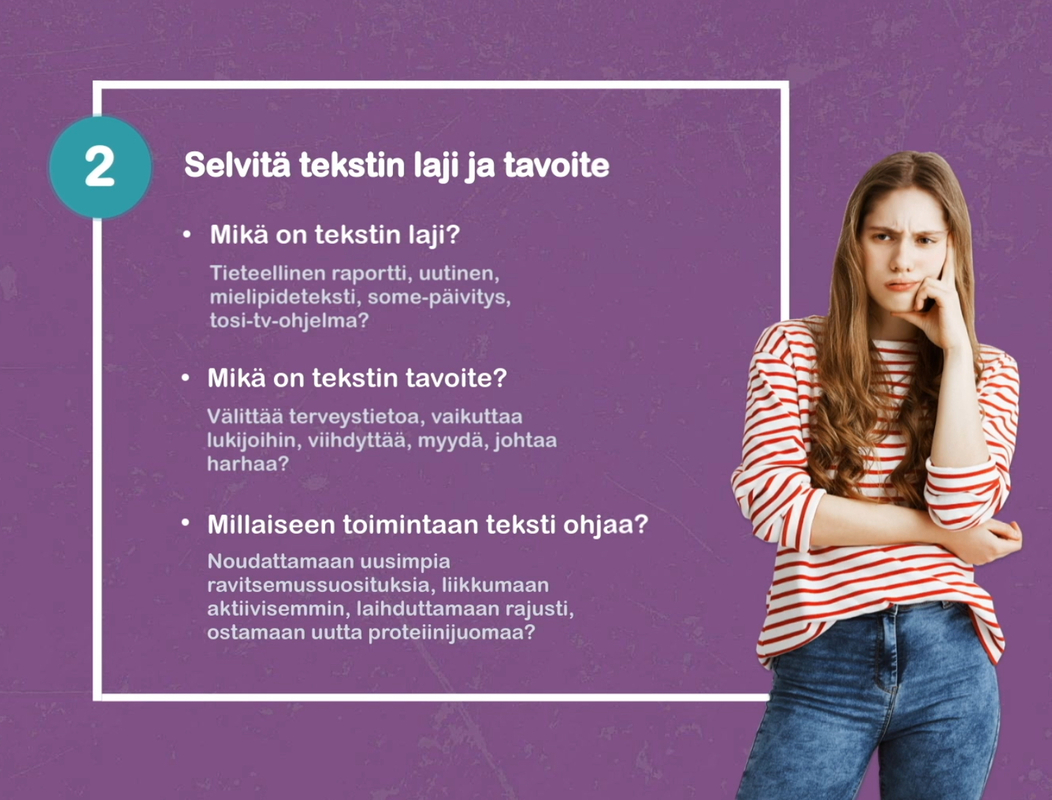 2

Selvitä tekstin laji ja tavoite

• Mikä on tekstin laji?

Tieteellinen raportti, uutinen, mielipideteksti, some-päivitys, tosi-tv-ohjelma?

• Mikä on tekstin tavoite?

Välittää terveystietoa, vaikuttaa lukijoihin, viihdyttää, myydä, johtaa harhaa?

• Millaiseen toimintaan teksti ohjaa?

Noudattamaan uusimpia ravitsemussuosituksia, liikkumaan aktiivisemmin, laihduttamaan rajusti, ostamaan uutta proteiinijuomaa?